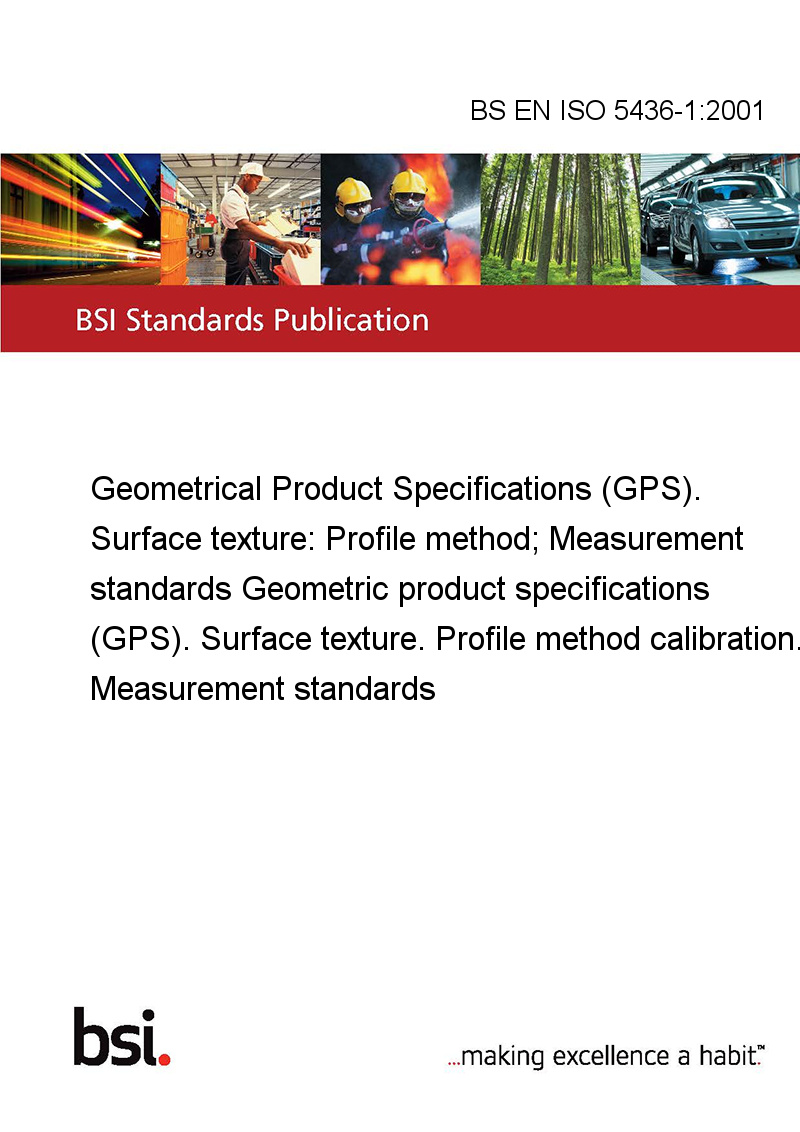 BS EN ISO 5436-1:2001

BSI Standards Publication

Geometrical Product Specifications (GPS). Surface texture: Profile method; Measurement standards Geometric product specifications (GPS). Surface texture. Profile method calibration. Measurement standards

bsi.

...making excellence a habit.™